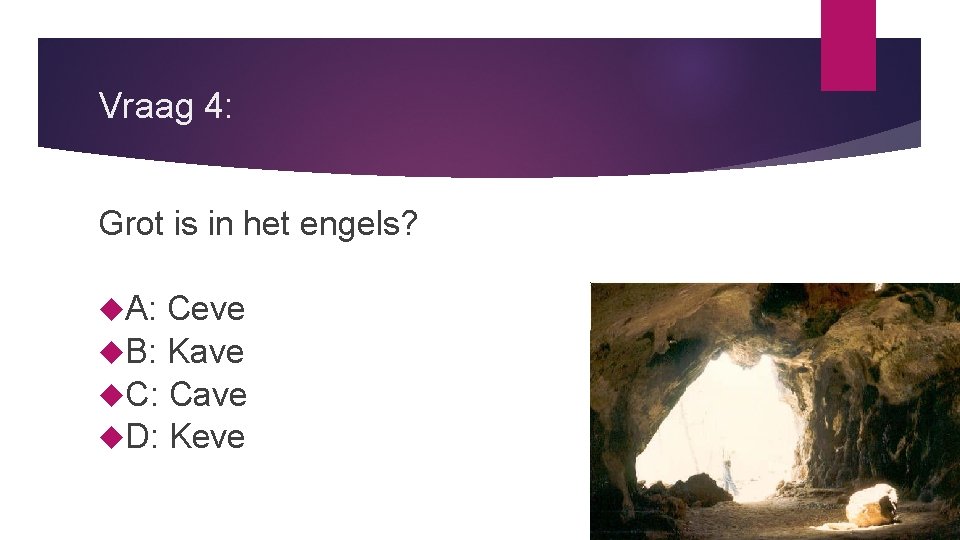 Vraag 4:

Grot is in het engels?

A: Ceve
B: Kave
C: Cave
D: Keve